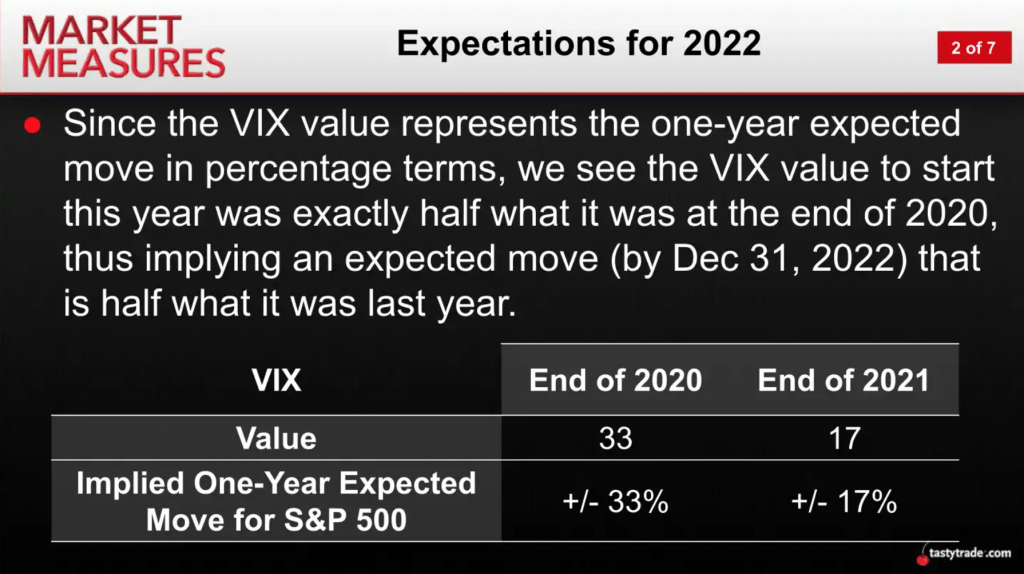 MARKET MEASURES

Expectations for 2022

2 of 7

Since the VIX value represents the one-year expected move in percentage terms, we see the VIX value to start this year was exactly half what it was at the end of 2020, thus implying an expected move (by Dec 31, 2022) that is half what it was last year.

| VIX | End of 2020 | End of 2021 |
|---|---|---|
| Value | 33 | 17 |
| Implied One-Year Expected Move for S&P 500 | +/- 33% | +/- 17% |

tastytrade.com